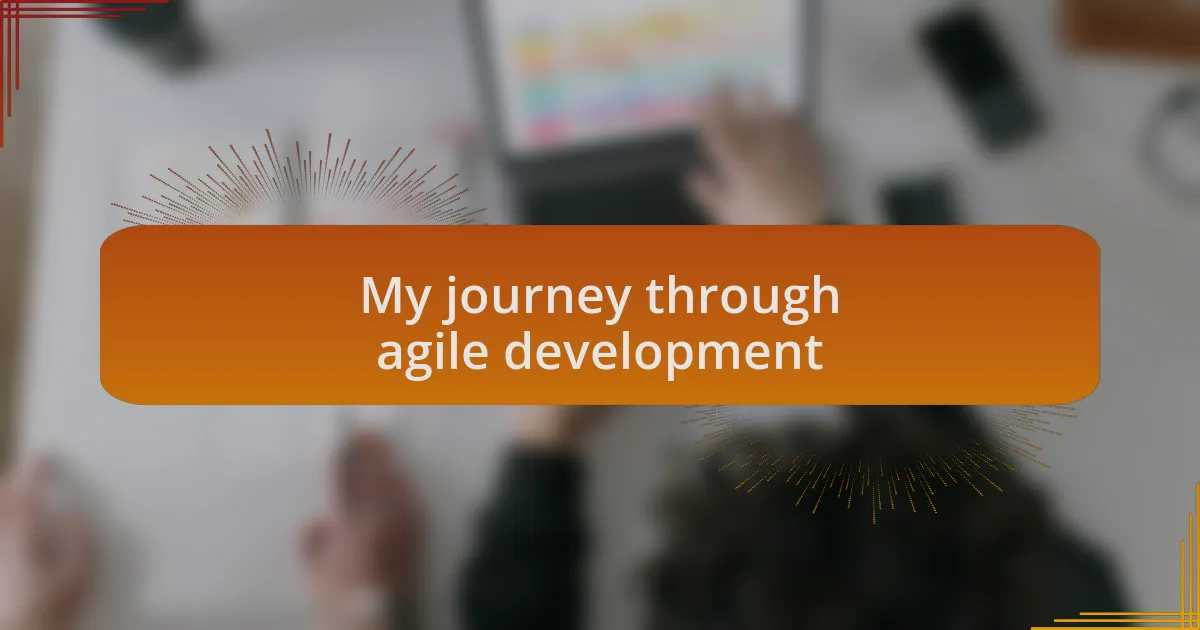 My journey through agile development